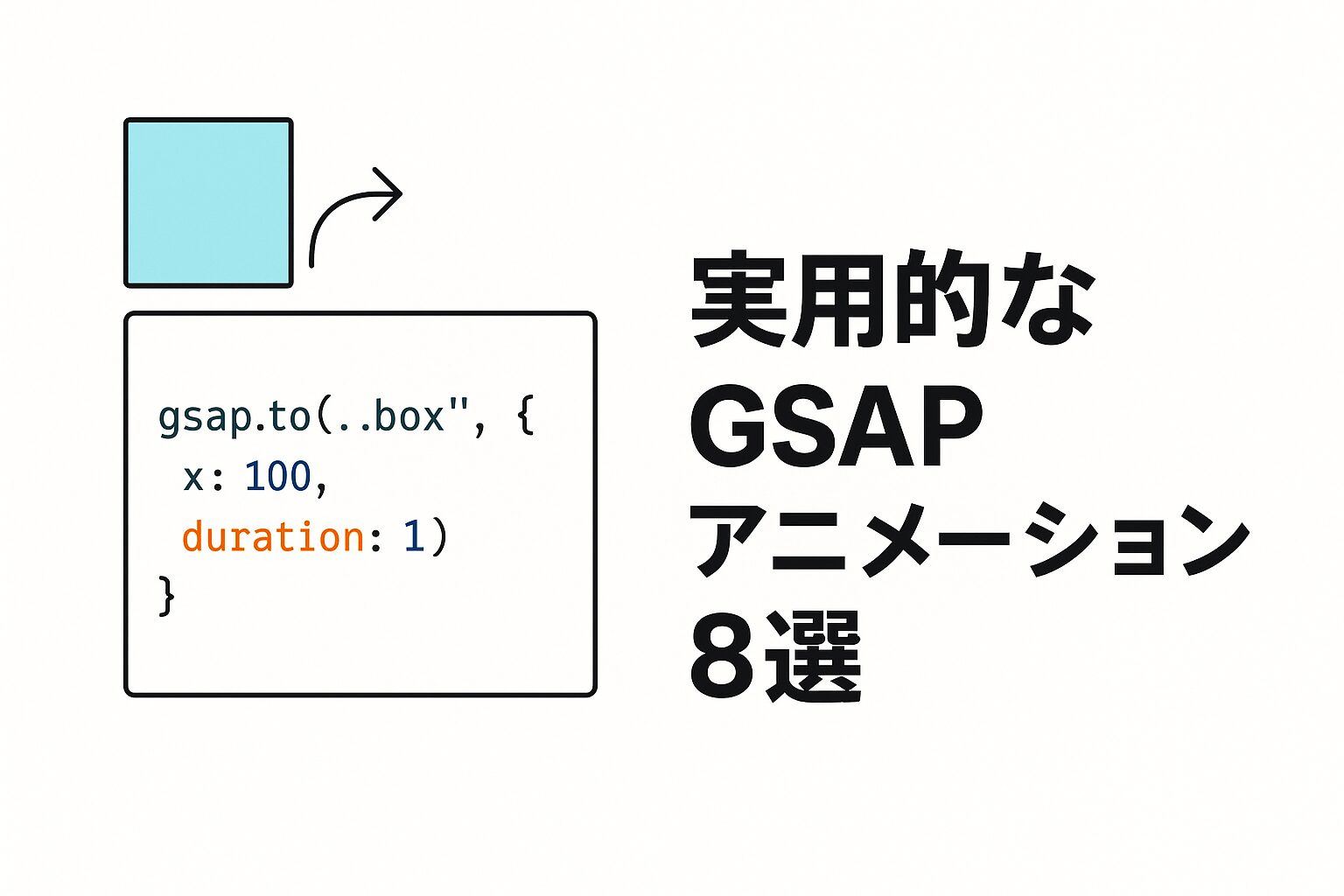 gsap.to(..box", {
x: 100,
duration: 1)
}

実用的な
GSAP
アニメーション
8選